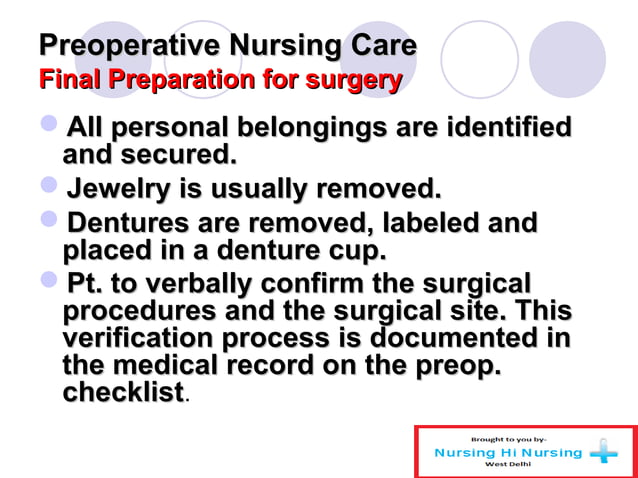 Preoperative Nursing Care
Final Preparation for surgery

All personal belongings are identified and secured.

Jewelry is usually removed.

Dentures are removed, labeled and placed in a denture cup.

Pt. to verbally confirm the surgical procedures and the surgical site. This verification process is documented in the medical record on the preop. checklist.

Brought to you by-
Nursing Hi Nursing
West Delhi